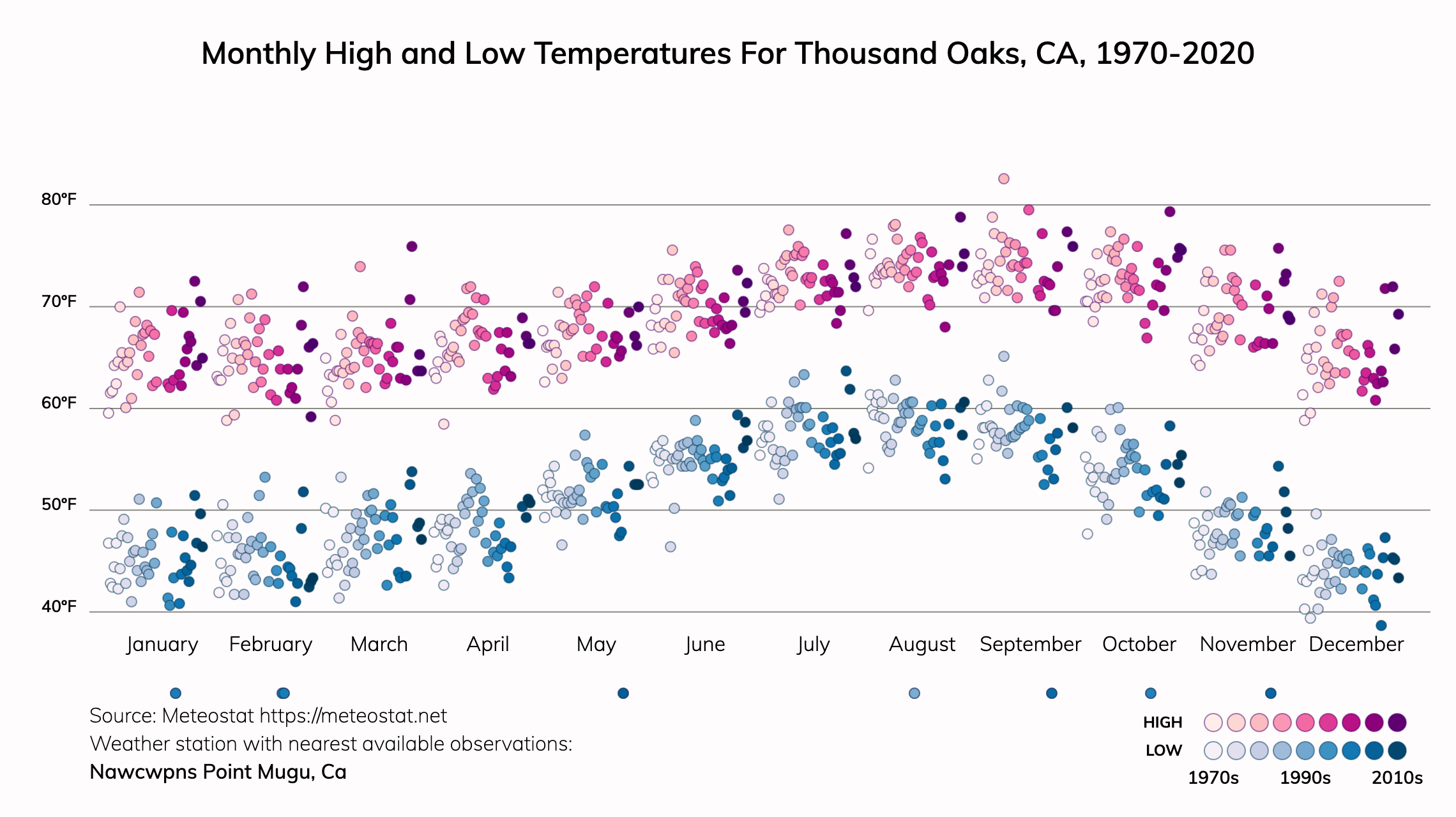 Monthly High and Low Temperatures For Thousand Oaks, CA, 1970-2020

80°F
70°F
60°F
50°F
40°F

January February March April May June July August September October November December

Source: Meteostat https://meteostat.net
Weather station with nearest available observations:
Nawcwpns Point Mugu, Ca

HIGH
LOW
1970s 1990s 2010s